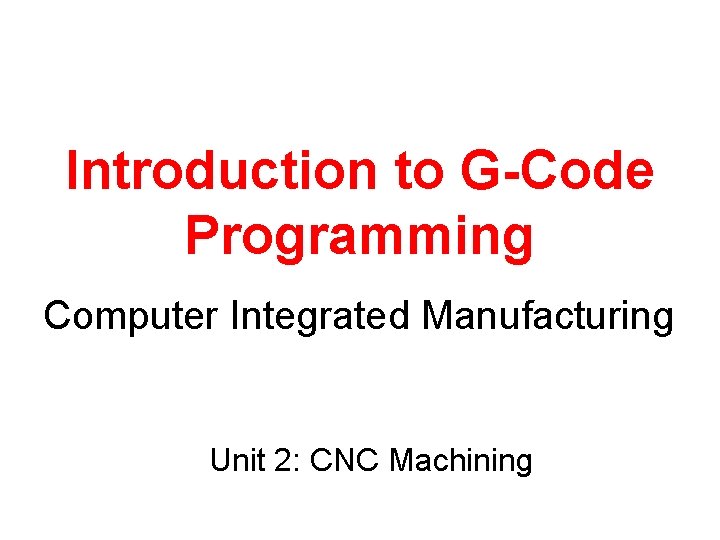 Introduction to G-Code Programming

Computer Integrated Manufacturing

Unit 2: CNC Machining